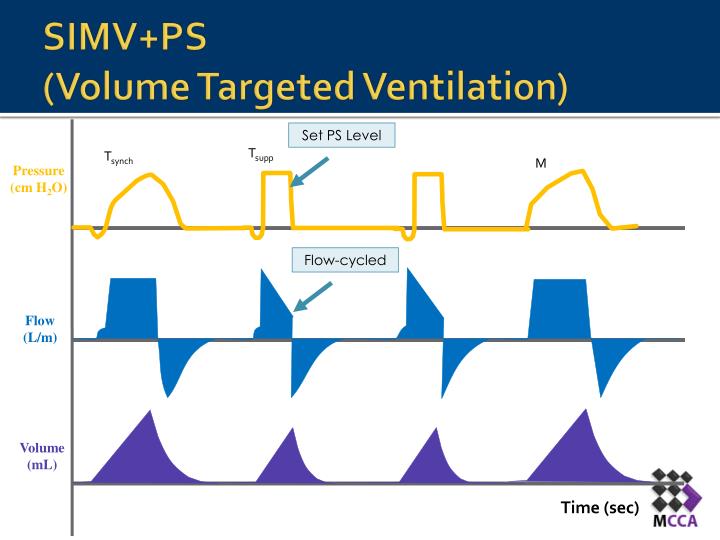 SIMV+PS
(Volume Targeted Ventilation)

Set PS Level

$T_{synch}$

$T_{supp}$

M

Pressure
(cm $H_2O$)

Flow-cycled

Flow
(L/m)

Volume
(mL)

Time (sec)

MCCA